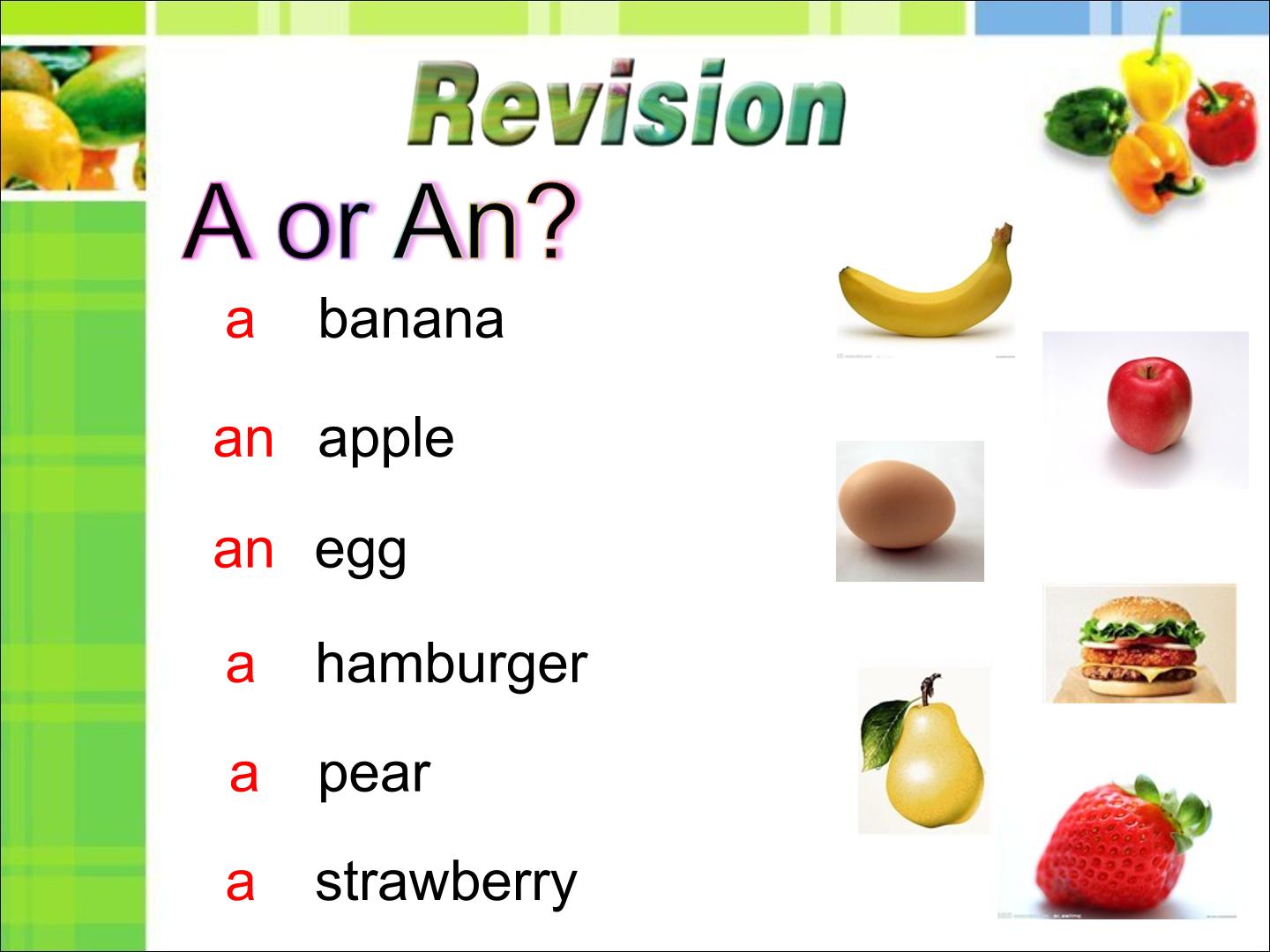 Revision

A or An?

a banana

an apple

an egg

a hamburger

a pear

a strawberry